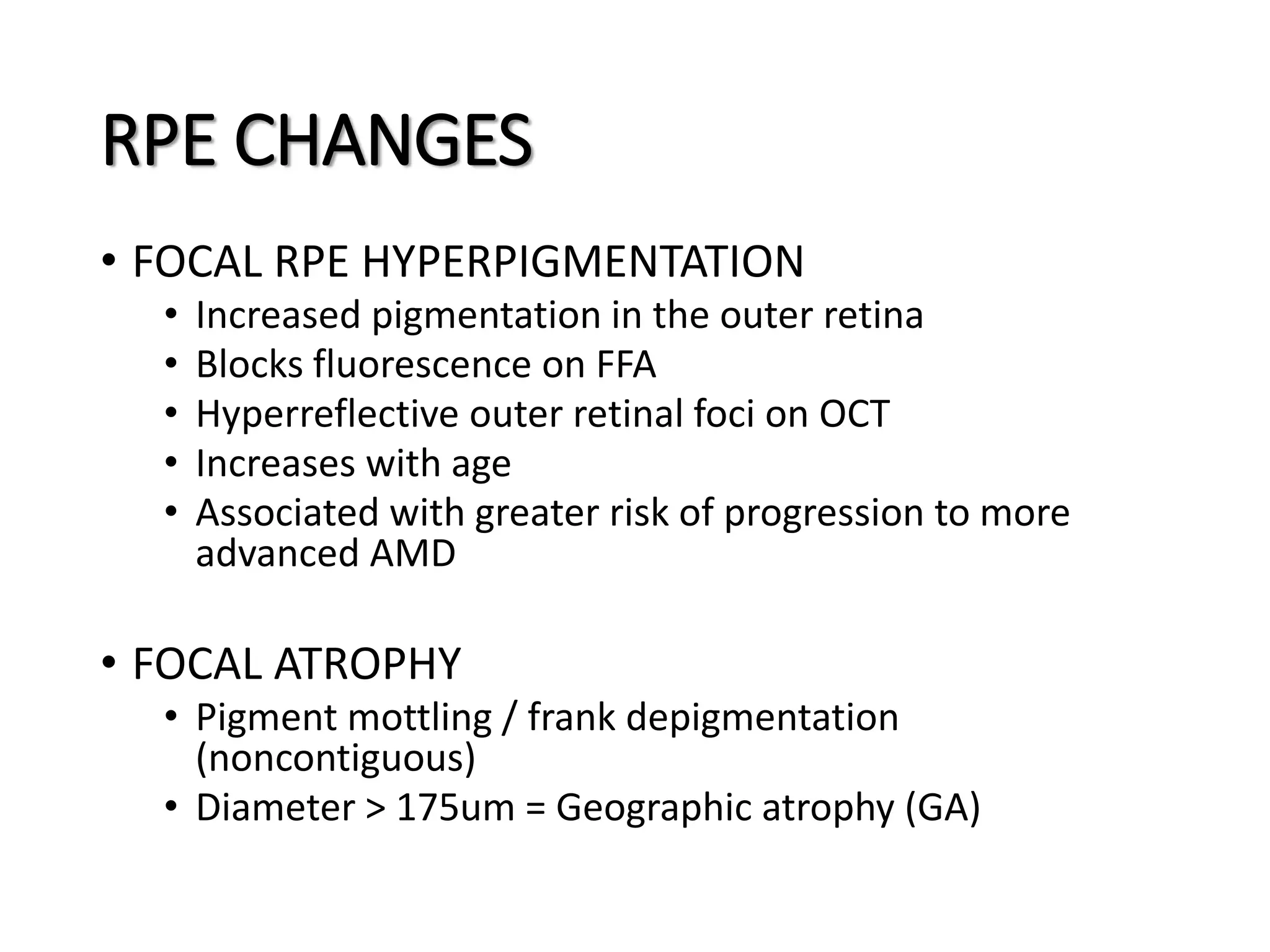 RPE CHANGES

• FOCAL RPE HYPERPIGMENTATION
  • Increased pigmentation in the outer retina
  • Blocks fluorescence on FFA
  • Hyperreflective outer retinal foci on OCT
  • Increases with age
  • Associated with greater risk of progression to more advanced AMD

• FOCAL ATROPHY
  • Pigment mottling / frank depigmentation (noncontiguous)
  • Diameter > 175um = Geographic atrophy (GA)